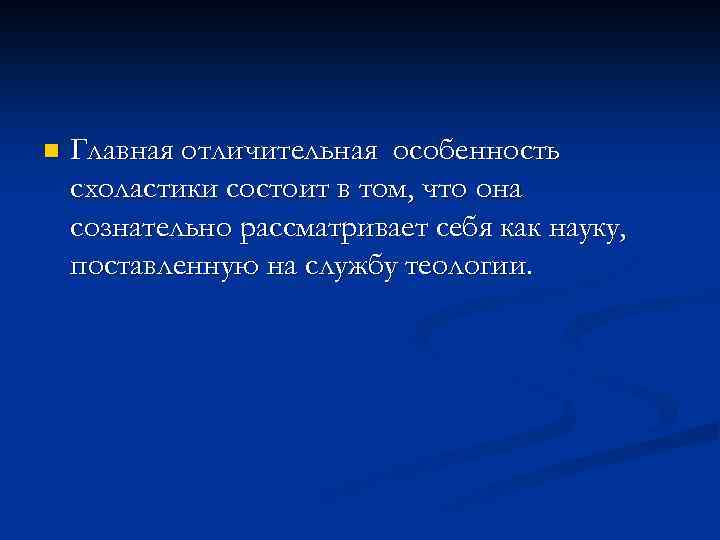 Главная отличительная особенность схоластики состоит в том, что она сознательно рассматривает себя как науку, поставленную на службу теологии.